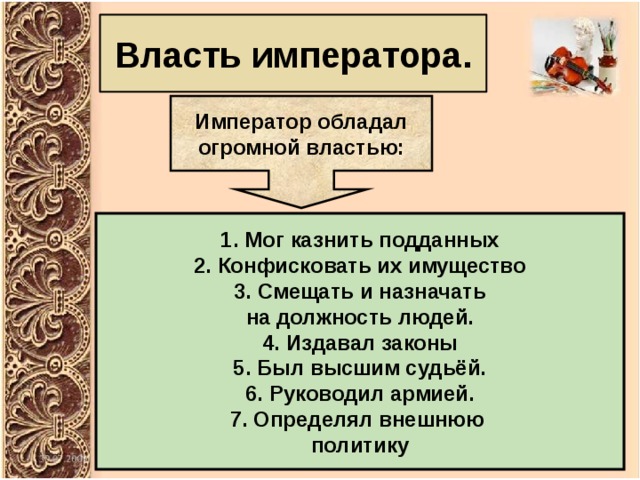 Власть императора.

Император обладал огромной властью:

1. Мог казнить подданных
2. Конфисковать их имущество
3. Смещать и назначать на должность людей.
4. Издавал законы
5. Был высшим судьёй.
6. Руководил армией.
7. Определял внешнюю политику